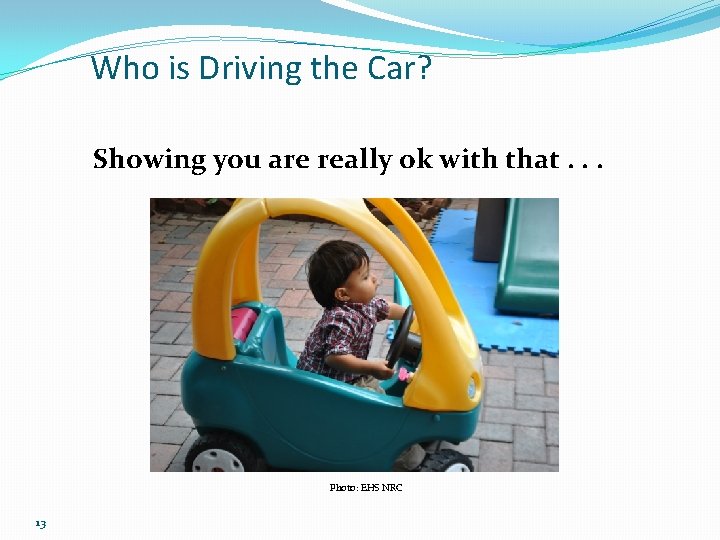 Who is Driving the Car?

Showing you are really ok with that . . .

Photo: EHS NRC

13